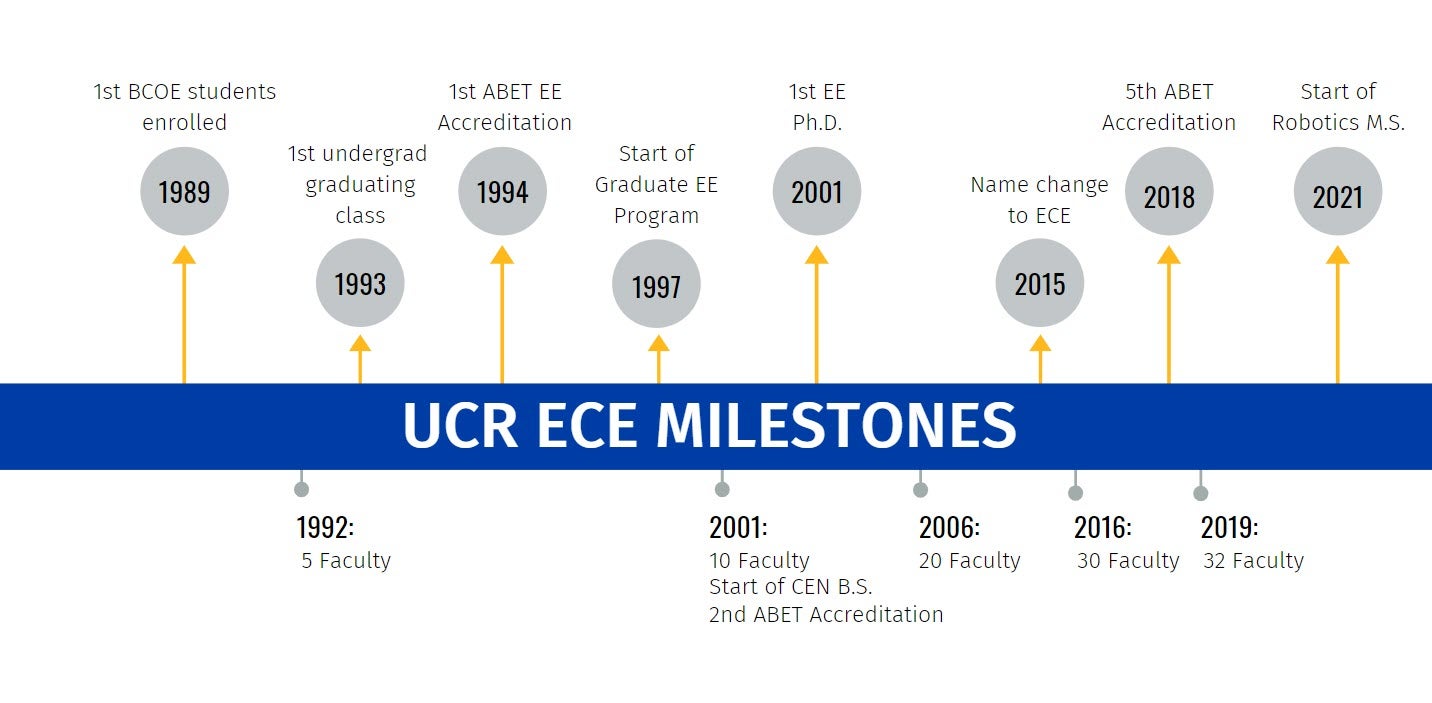 1st BCOE students enrolled

1989

1st undergrad graduating class

1993

1st ABET EE Accreditation

1994

Start of Graduate EE Program

1997

1st EE Ph.D.

2001

Name change to ECE

2015

5th ABET Accreditation

2018

Start of Robotics M.S.

2021

UCR ECE MILESTONES

1992:
5 Faculty

2001:
10 Faculty
Start of CEN B.S.
2nd ABET Accreditation

2006:
20 Faculty

2016:
30 Faculty

2019:
32 Faculty